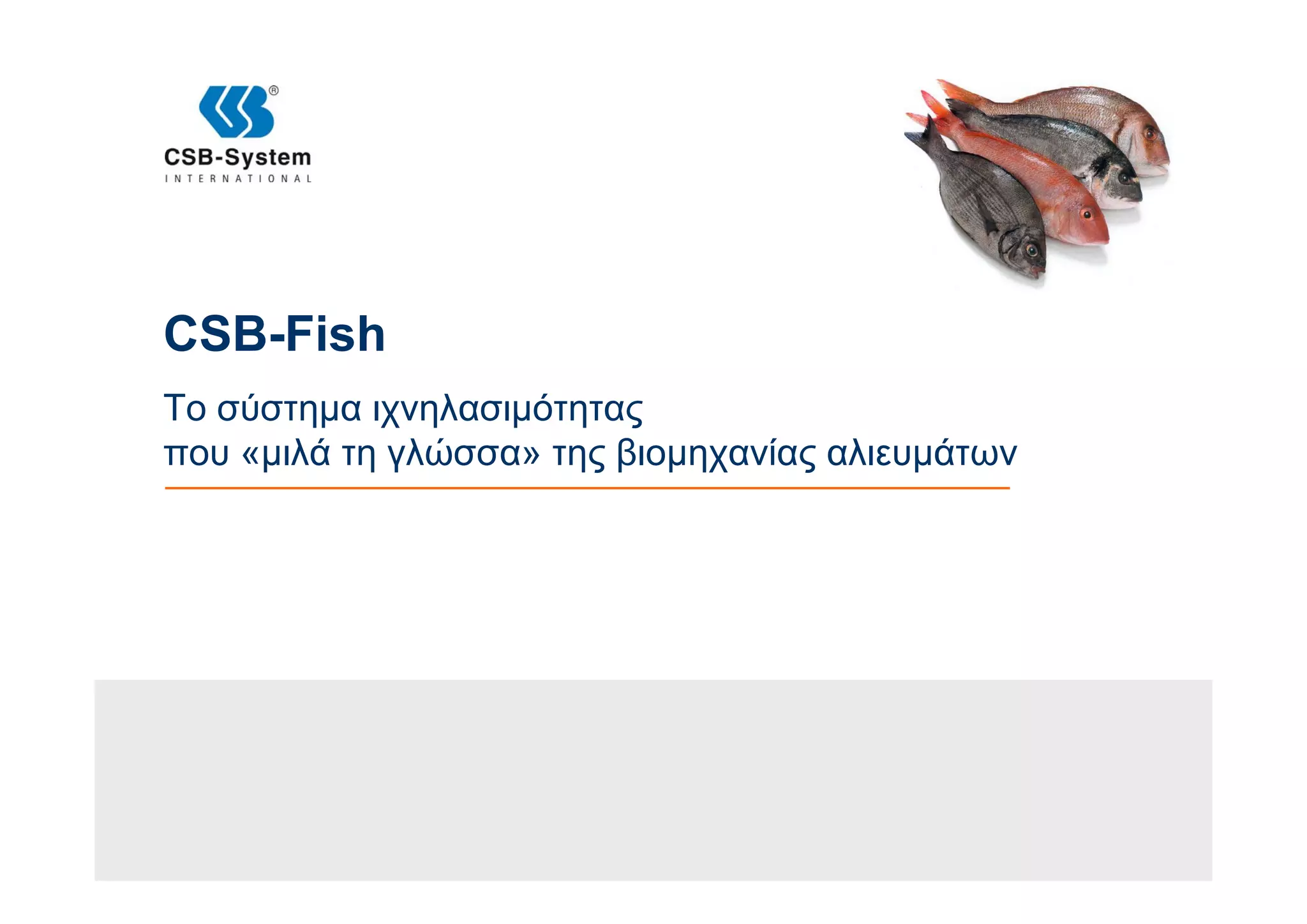 ®
CSB-System
INTERNATIONAL

CSB-Fish

Το σύστημα ιχνηλασιμότητας
που «μιλά τη γλώσσα» της βιομηχανίας αλιευμάτων